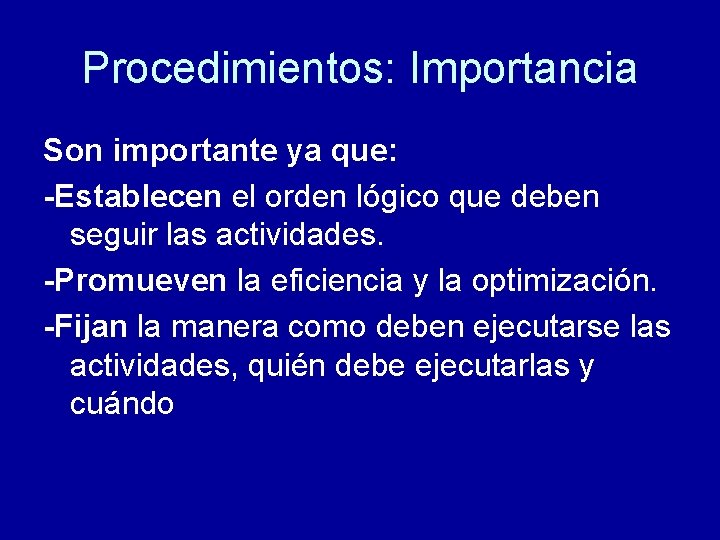 Procedimientos: Importancia

Son importante ya que:

-Establecen el orden lógico que deben seguir las actividades.

-Promueven la eficiencia y la optimización.

-Fijan la manera como deben ejecutarse las actividades, quién debe ejecutarlas y cuándo